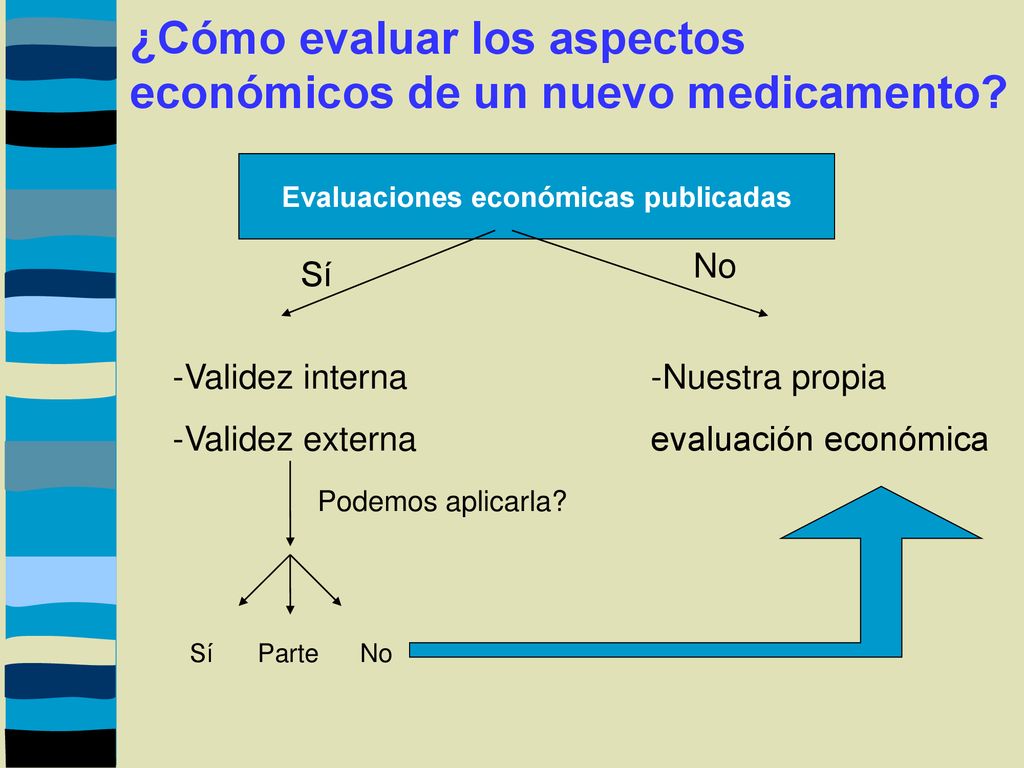 ¿Cómo evaluar los aspectos económicos de un nuevo medicamento?

Evaluaciones económicas publicadas

Sí

No

-Validez interna

-Validez externa

-Nuestra propia evaluación económica

Podemos aplicarla?

Sí Parte No